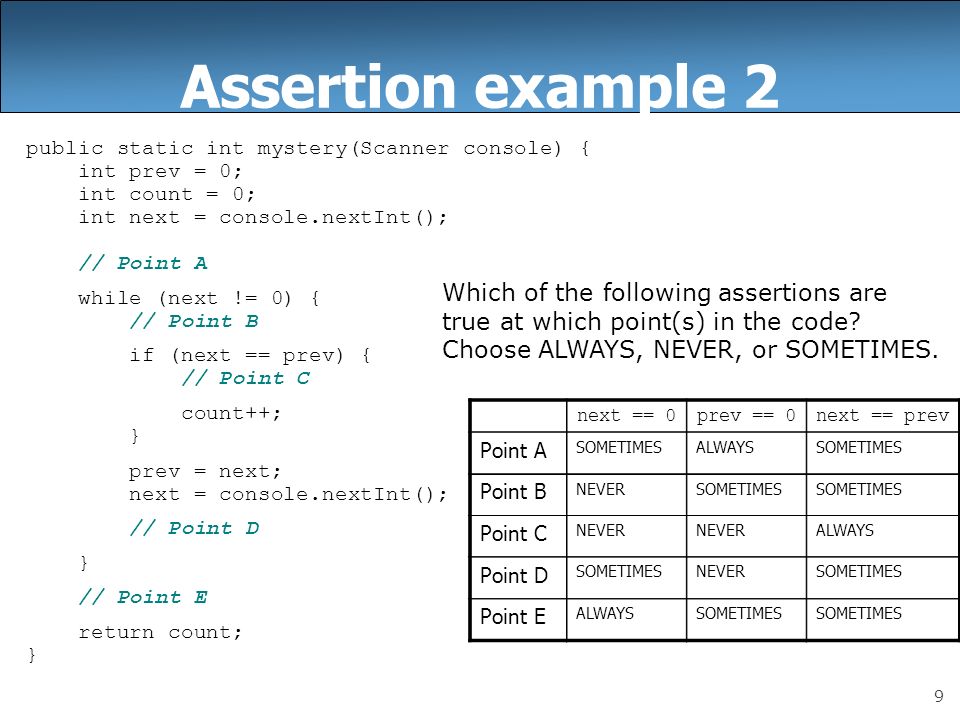 Assertion example 2

public static int mystery(Scanner console) {
    int prev = 0;
    int count = 0;
    int next = console.nextInt();

    // Point A
    while (next != 0) {
        // Point B
        if (next == prev) {
            // Point C
            count++;
        }
        prev = next;
        next = console.nextInt();
        // Point D
    }
    // Point E
    return count;
}

Which of the following assertions are true at which point(s) in the code? Choose ALWAYS, NEVER, or SOMETIMES.

| | next == 0 | prev == 0 | next == prev |
|---|---|---|---|
| Point A | SOMETIMES | ALWAYS | SOMETIMES |
| Point B | NEVER | SOMETIMES | SOMETIMES |
| Point C | NEVER | NEVER | ALWAYS |
| Point D | SOMETIMES | NEVER | SOMETIMES |
| Point E | ALWAYS | SOMETIMES | SOMETIMES |

9